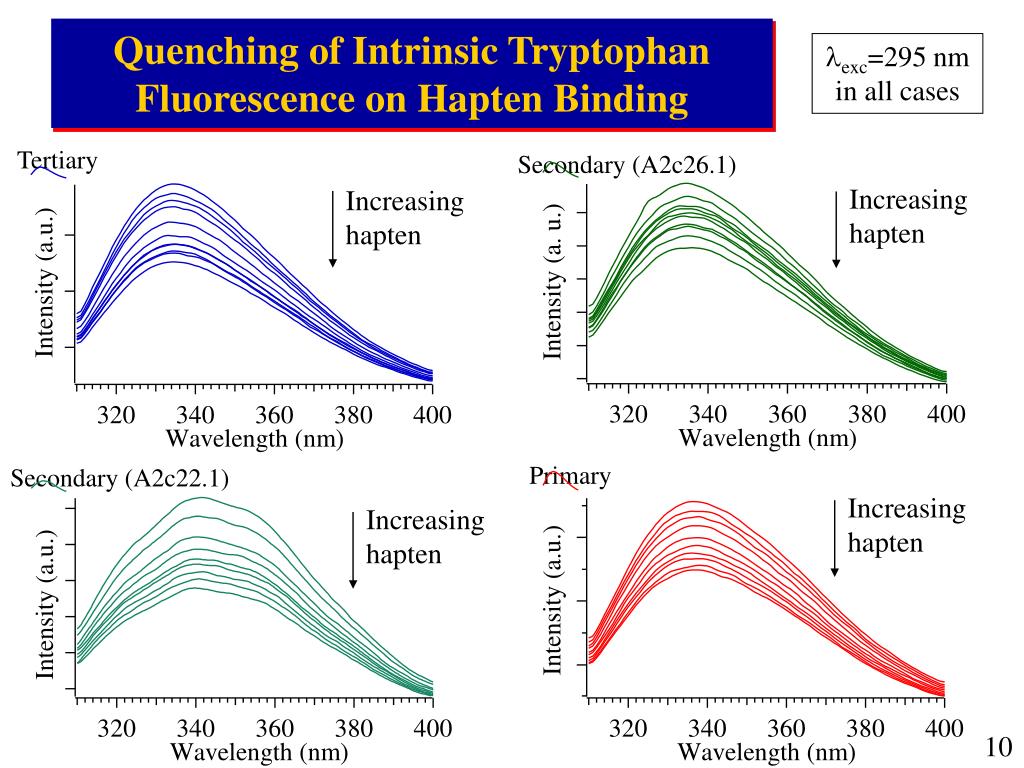 Quenching of Intrinsic Tryptophan Fluorescence on Hapten Binding

$\lambda_{exc}$=295 nm in all cases

Tertiary

Increasing hapten

Intensity (a.u.)

320 340 360 380 400

Wavelength (nm)

Secondary (A2c26.1)

Increasing hapten

Intensity (a. u.)

320 340 360 380 400

Wavelength (nm)

Secondary (A2c22.1)

Increasing hapten

Intensity (a.u.)

320 340 360 380 400

Wavelength (nm)

Primary

Increasing hapten

Intensity (a.u.)

320 340 360 380 400

Wavelength (nm)

10